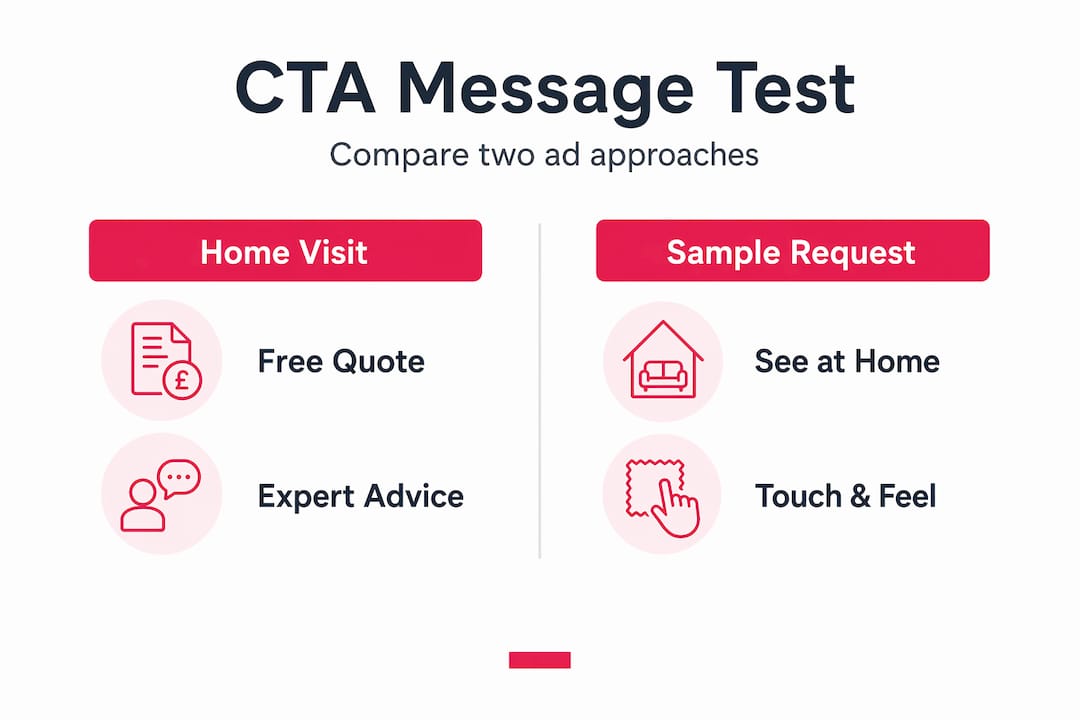 CTA Message Test

Compare two ad approaches

Home Visit

£

Free Quote

Expert Advice

Sample Request

See at Home

Touch & Feel